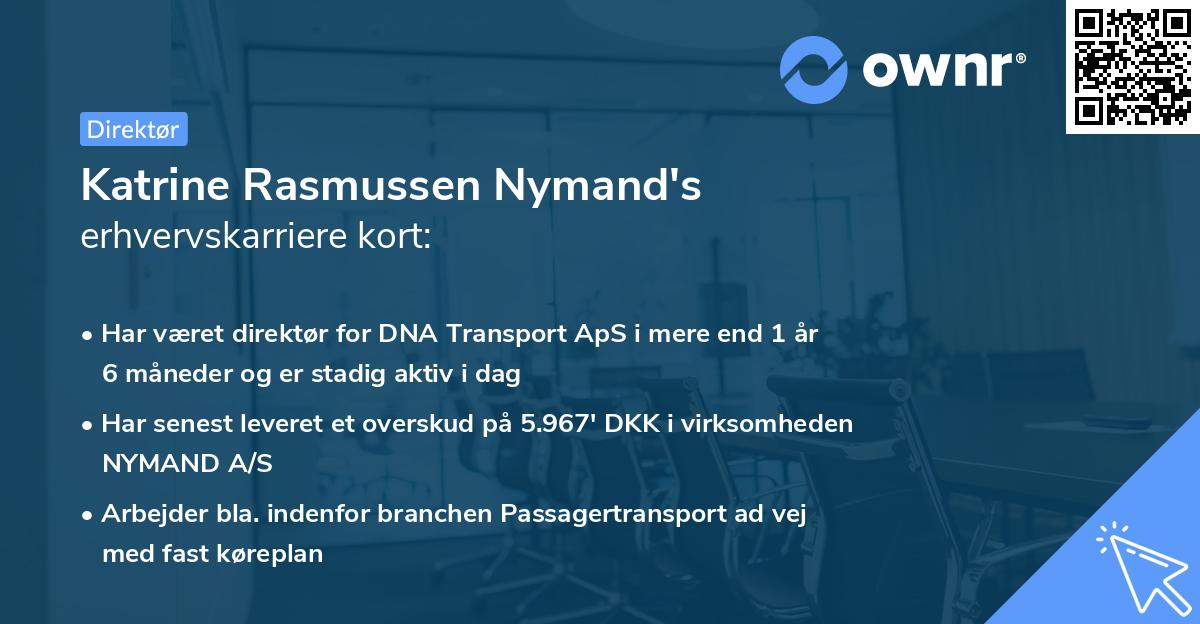 ownr®

Direktør

Katrine Rasmussen Nymand's erhvervskarriere kort:

• Har været direktør for DNA Transport ApS i mere end 1 år 6 måneder og er stadig aktiv i dag

• Har senest leveret et overskud på 5.967' DKK i virksomheden NYMAND A/S

• Arbejder bla. indenfor branchen Passagertransport ad vej med fast køreplan